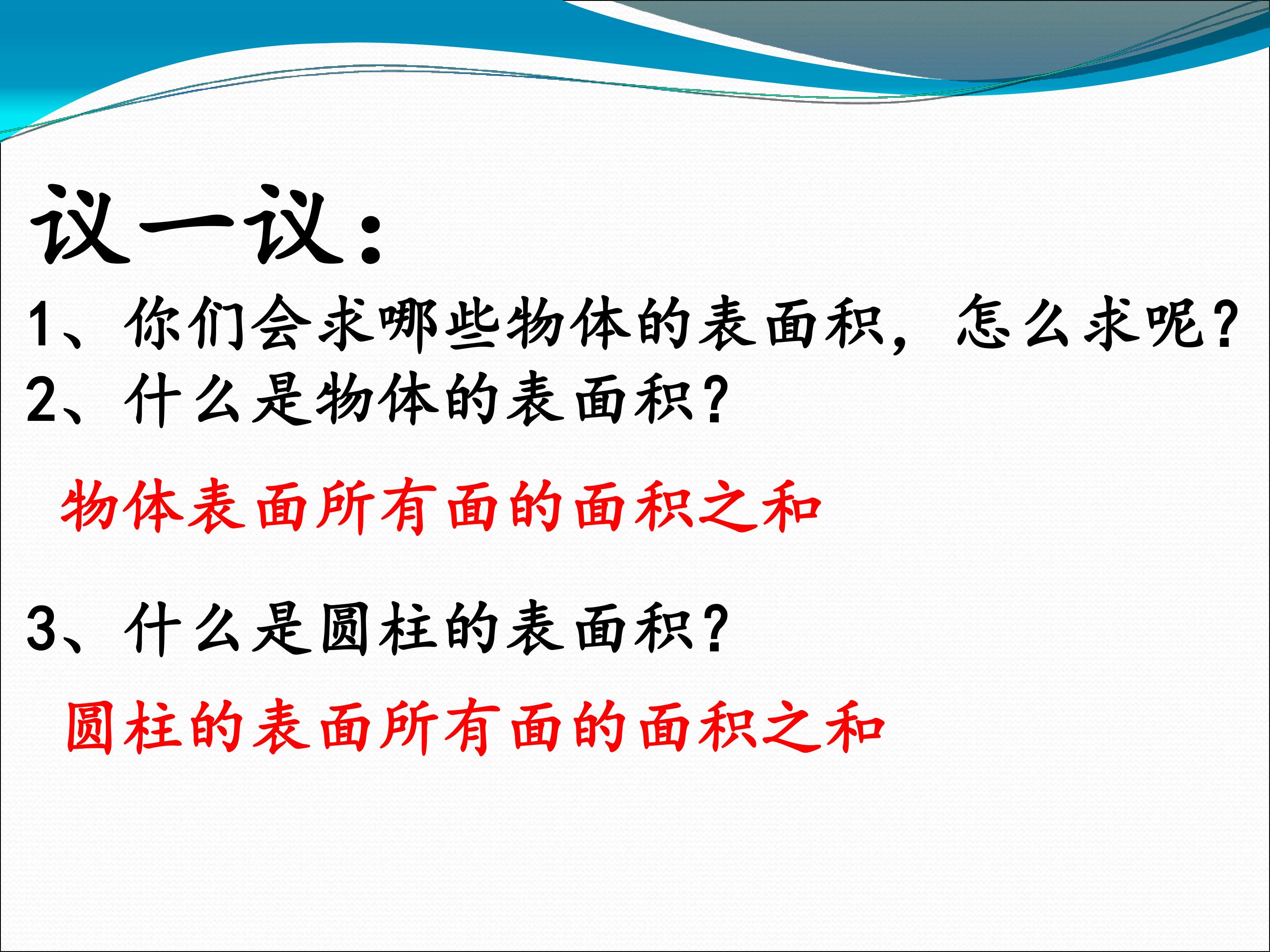 议一议：

1、你们会求哪些物体的表面积，怎么求呢？

2、什么是物体的表面积？

物体表面所有面的面积之和

3、什么是圆柱的表面积？

圆柱的表面所有面的面积之和